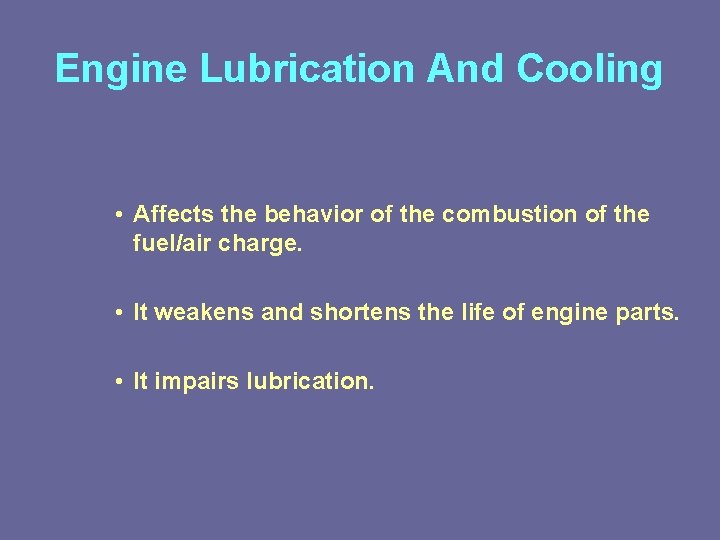 Engine Lubrication And Cooling

• Affects the behavior of the combustion of the fuel/air charge.

• It weakens and shortens the life of engine parts.

• It impairs lubrication.